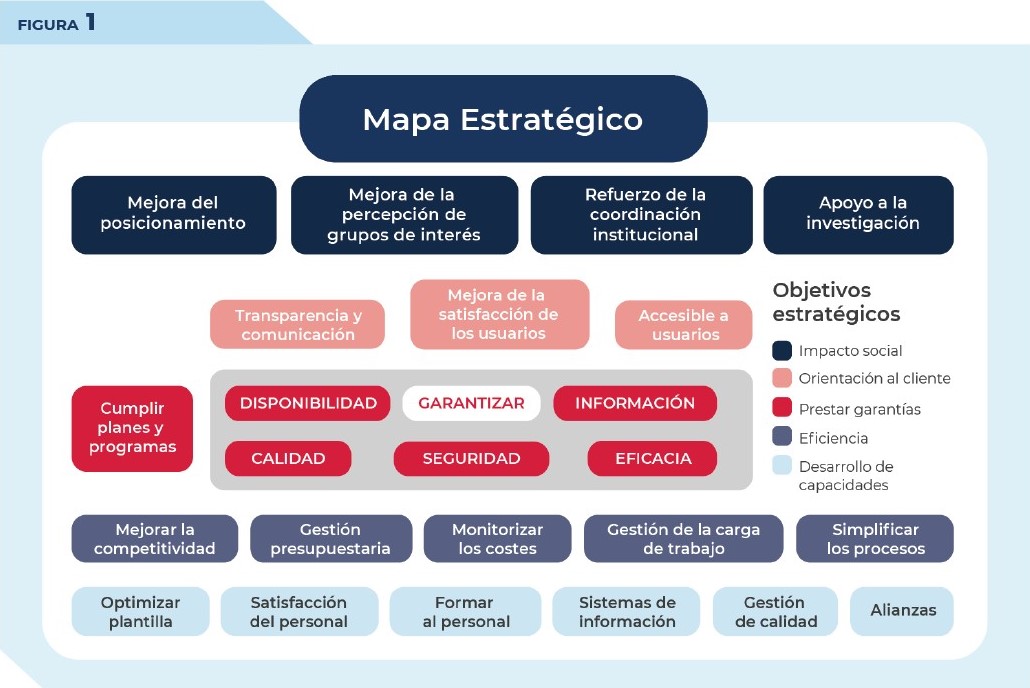 FIGURA 1

Mapa Estratégico

Mejora del posicionamiento

Mejora de la percepción de grupos de interés

Refuerzo de la coordinación institucional

Apoyo a la investigación

Transparencia y comunicación

Mejora de la satisfacción de los usuarios

Accesible a usuarios

Objetivos estratégicos

Impacto social

Orientación al cliente

Prestar garantías

Eficiencia

Desarrollo de capacidades

Cumplir planes y programas

DISPONIBILIDAD

GARANTIZAR

INFORMACIÓN

CALIDAD

SEGURIDAD

EFICACIA

Mejorar la competitividad

Gestión presupuestaria

Monitorizar los costes

Gestión de la carga de trabajo

Simplificar los procesos

Optimizar plantilla

Satisfacción del personal

Formar al personal

Sistemas de información

Gestión de calidad

Alianzas